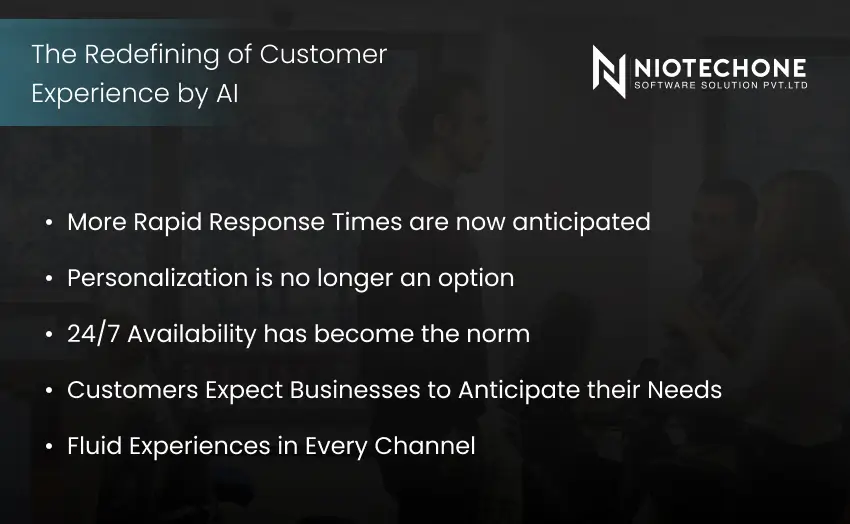 The Redefining of Customer Experience by AI

NIOTECHONE
SOFTWARE SOLUTION PVT.LTD

• More Rapid Response Times are now anticipated
• Personalization is no longer an option
• 24/7 Availability has become the norm
• Customers Expect Businesses to Anticipate their Needs
• Fluid Experiences in Every Channel